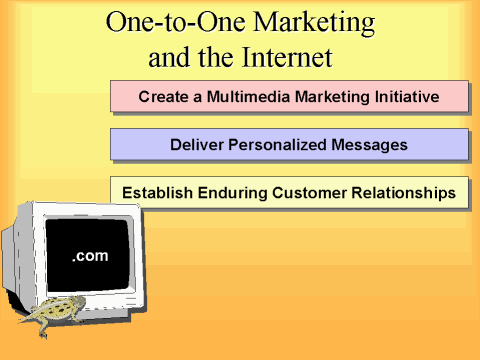 One-to-One Marketing and the Internet

Create a Multimedia Marketing Initiative

Deliver Personalized Messages

Establish Enduring Customer Relationships

.com